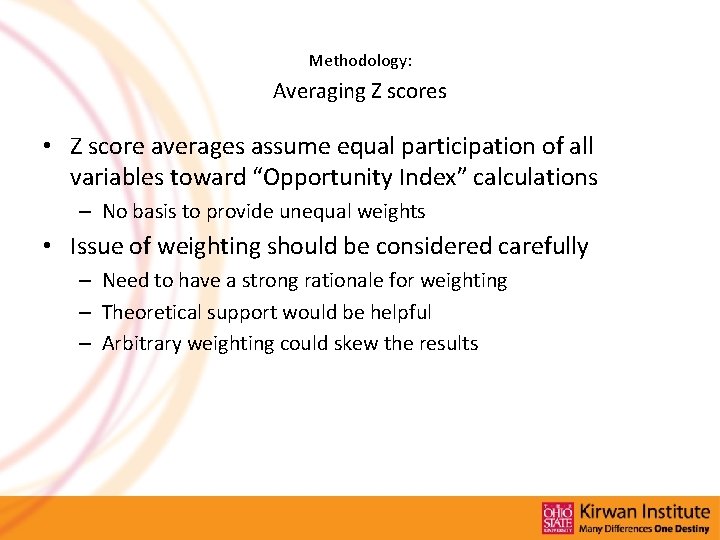 Methodology:
Averaging Z scores

• Z score averages assume equal participation of all variables toward “Opportunity Index” calculations
– No basis to provide unequal weights

• Issue of weighting should be considered carefully
– Need to have a strong rationale for weighting
– Theoretical support would be helpful
– Arbitrary weighting could skew the results

OHIO STATE UNIVERSITY Kirwan Institute
Many Differences One Destiny